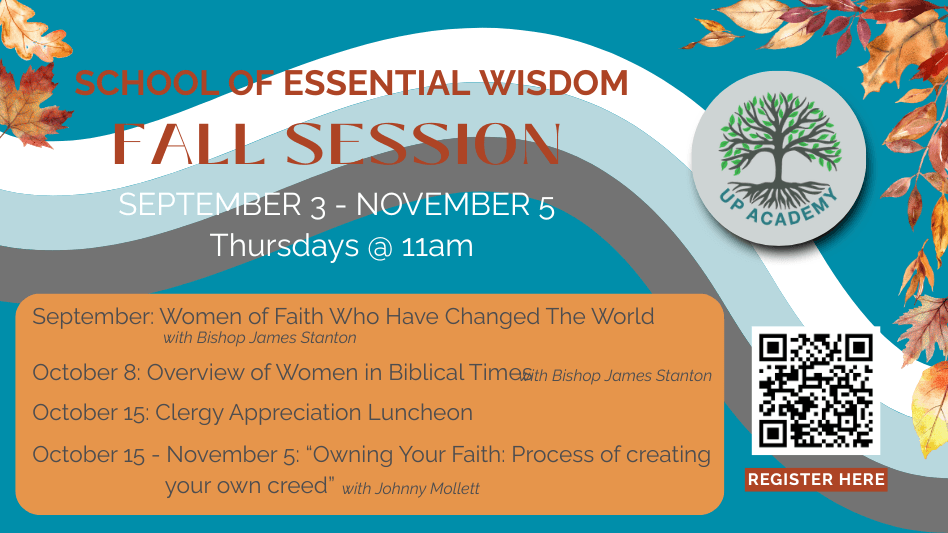 SCHOOL OF ESSENTIAL WISDOM
FALL SESSION
SEPTEMBER 3 - NOVEMBER 5
Thursdays @ 11am

UP ACADEMY

September: Women of Faith Who Have Changed The World with Bishop James Stanton

October 8: Overview of Women in Biblical Times with Bishop James Stanton

October 15: Clergy Appreciation Luncheon

October 15 - November 5: “Owning Your Faith: Process of creating your own creed” with Johnny Mollett

REGISTER HERE